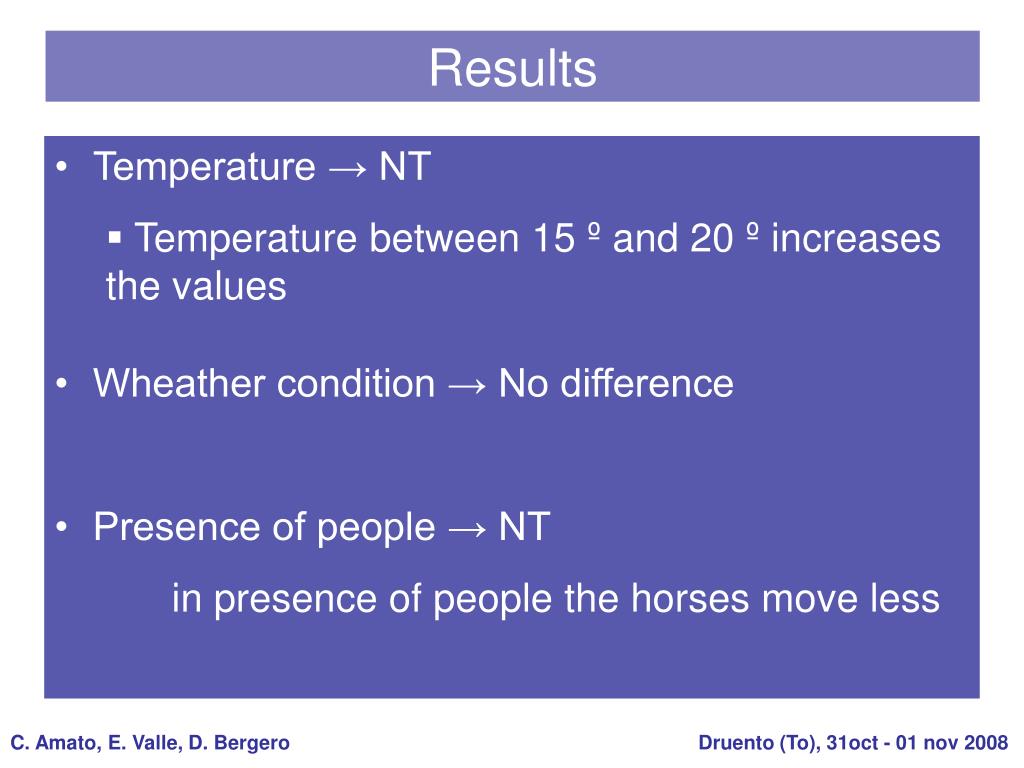 Results

• Temperature → NT

▪ Temperature between 15 º and 20 º increases the values

• Wheather condition → No difference

• Presence of people → NT

in presence of people the horses move less

C. Amato, E. Valle, D. Bergero

Druento (To), 31oct - 01 nov 2008